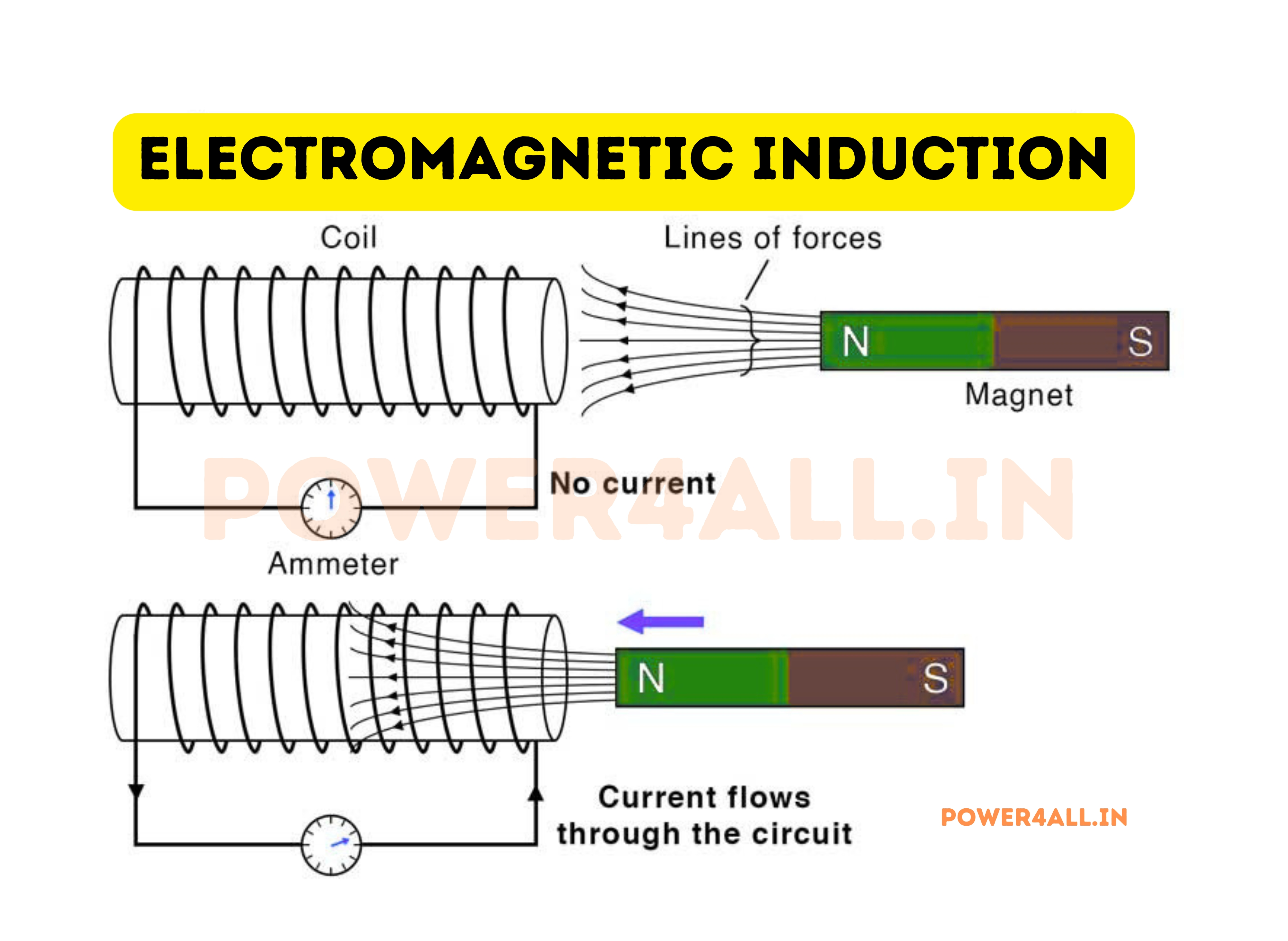 ELECTROMAGNETIC INDUCTION

Coil

Lines of forces

N

S

Magnet

POWER4ALL.IN

No current

Ammeter

N

S

Current flows through the circuit

POWER4ALL.IN